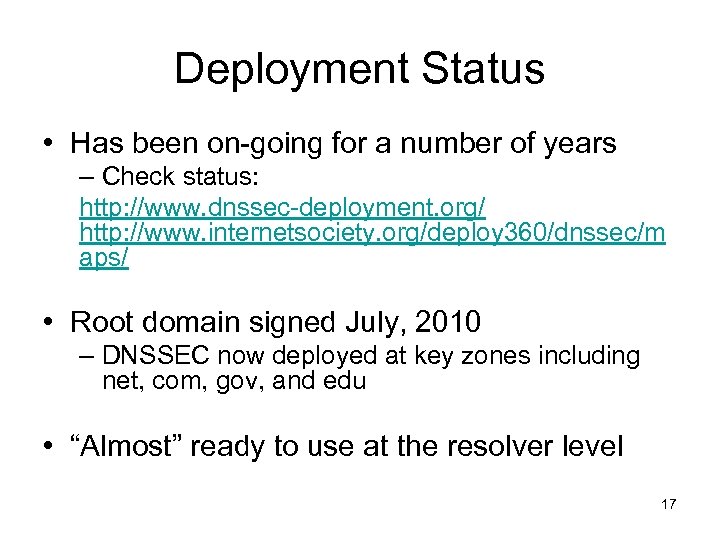 Deployment Status

• Has been on-going for a number of years
– Check status:
http://www.dnssec-deployment.org/
http://www.internetsociety.org/deploy360/dnssec/maps/

• Root domain signed July, 2010
– DNSSEC now deployed at key zones including net, com, gov, and edu

• “Almost” ready to use at the resolver level

17